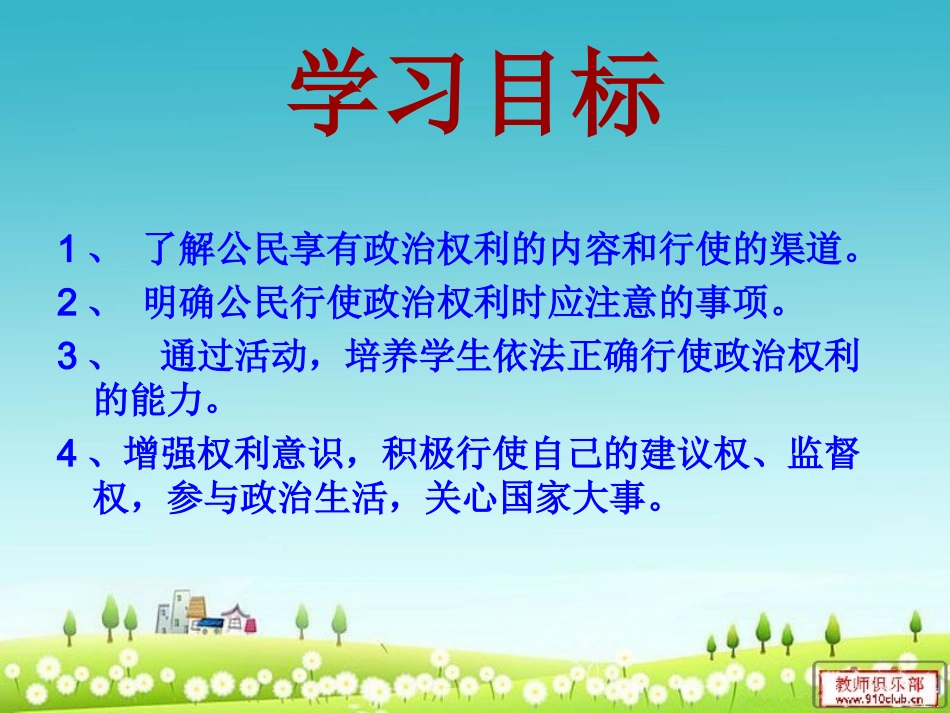 学习目标

1、 了解公民享有政治权利的内容和行使的渠道。

2、 明确公民行使政治权利时应注意的事项。

3、 通过活动，培养学生依法正确行使政治权利的能力。

4、增强权利意识，积极行使自己的建议权、监督权，参与政治生活，关心国家大事。

教师俱乐部
www.910club.cn